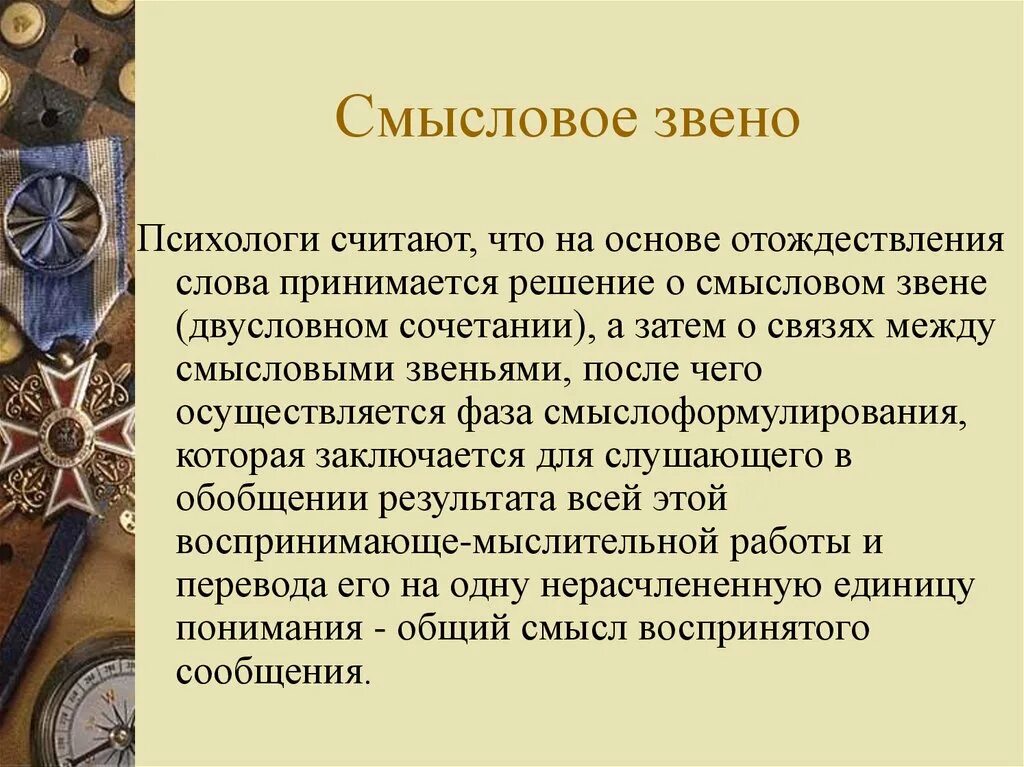 Смысловое звено

Психологи считают, что на основе отождествления слова принимается решение о смысловом звене (двусловном сочетании), а затем о связях между смысловыми звеньями, после чего осуществляется фаза смыслоформулирования, которая заключается для слушающего в обобщении результата всей этой воспринимающе-мыслительной работы и перевода его на одну нерасчлененную единицу понимания - общий смысл воспринятого сообщения.